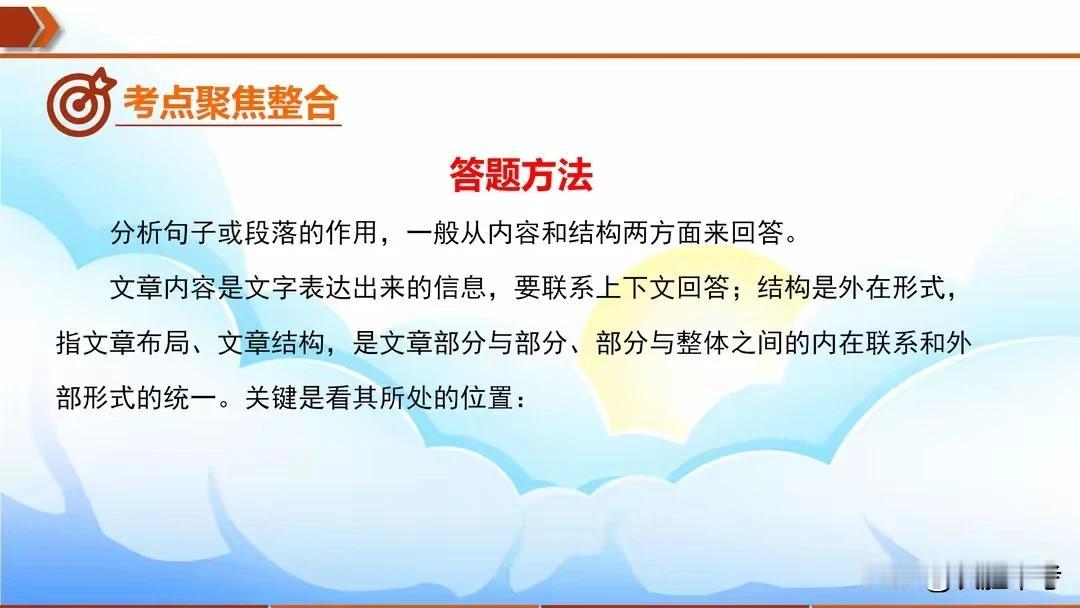 考点聚焦整合

答题方法

分析句子或段落的作用，一般从内容和结构两方面来回答。

文章内容是文字表达出来的信息，要联系上下文回答；结构是外在形式，指文章布局、文章结构，是文章部分与部分、部分与整体之间的内在联系和外部形式的统一。关键是看其所处的位置：